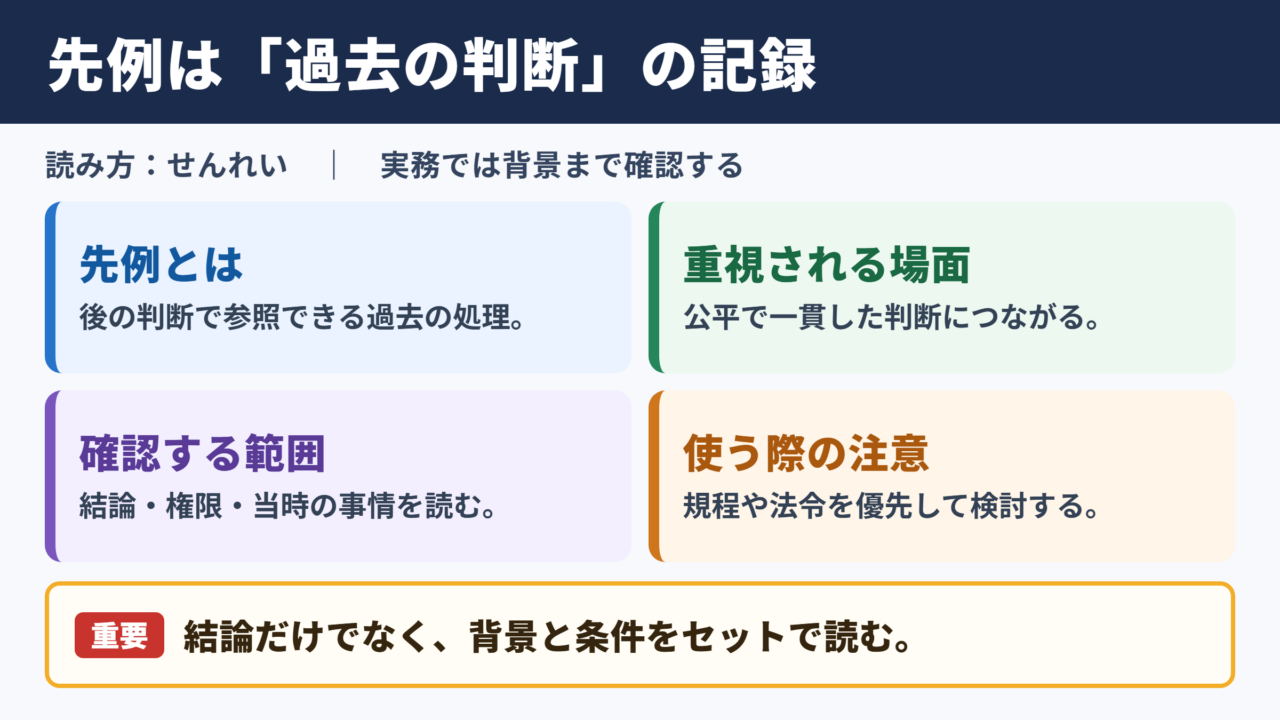 先例は「過去の判断」の記録

読み方：せんれい ｜ 実務では背景まで確認する

先例とは
後の判断で参照できる過去の処理。

重視される場面
公平で一貫した判断につながる。

確認する範囲
結論・権限・当時の事情を読む。

使う際の注意
規程や法令を優先して検討する。

重要 結論だけでなく、背景と条件をセットで読む。